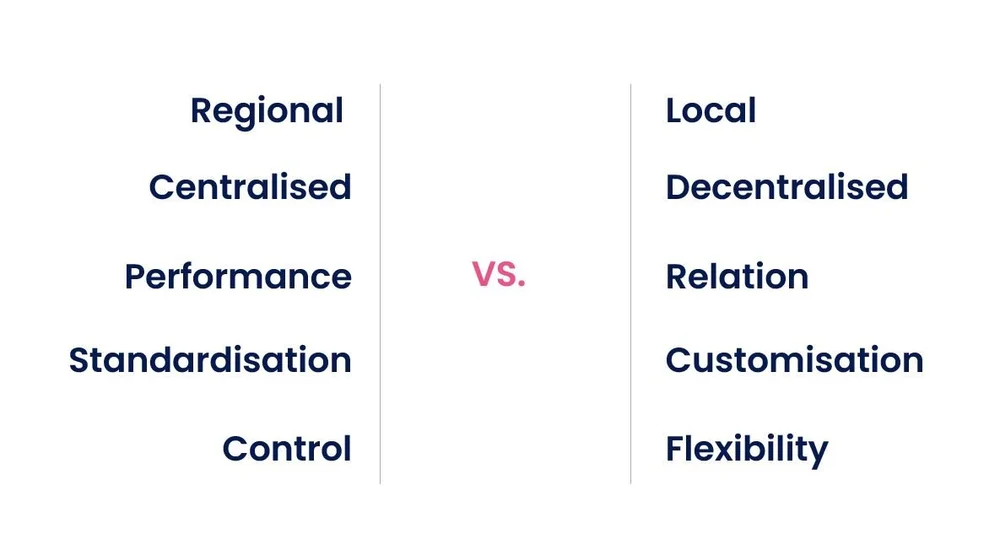 Regional
Centralised
Performance
Standardisation
Control

VS.

Local
Decentralised
Relation
Customisation
Flexibility